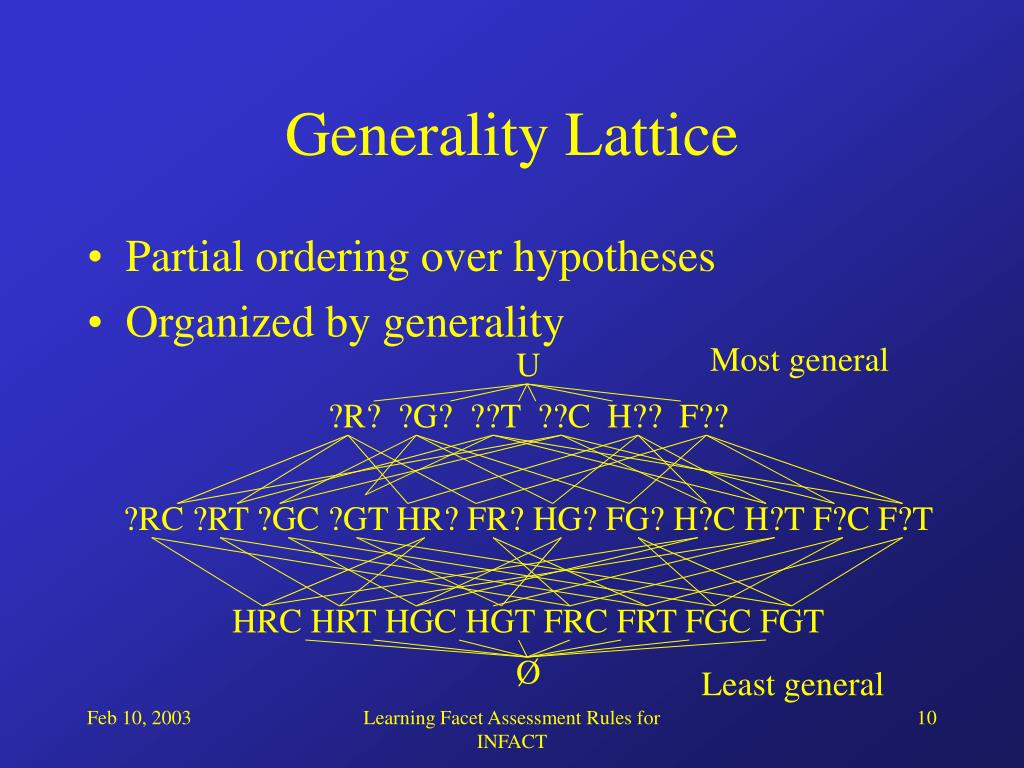 Generality Lattice

• Partial ordering over hypotheses
• Organized by generality

U

Most general

?R? ?G? ??T ??C H?? F??

?RC ?RT ?GC ?GT HR? FR? HG? FG? H?C H?T F?C F?T

HRC HRT HGC HGT FRC FRT FGC FGT

Ø

Least general

Feb 10, 2003

Learning Facet Assessment Rules for INFACT

10